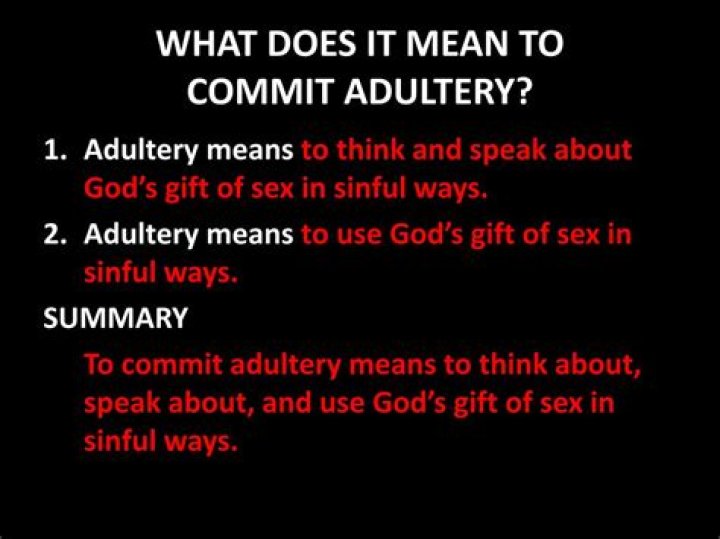 WHAT DOES IT MEAN TO COMMIT ADULTERY?

1. Adultery means to think and speak about God's gift of sex in sinful ways.

2. Adultery means to use God's gift of sex in sinful ways.

SUMMARY

To commit adultery means to think about, speak about, and use God's gift of sex in sinful ways.